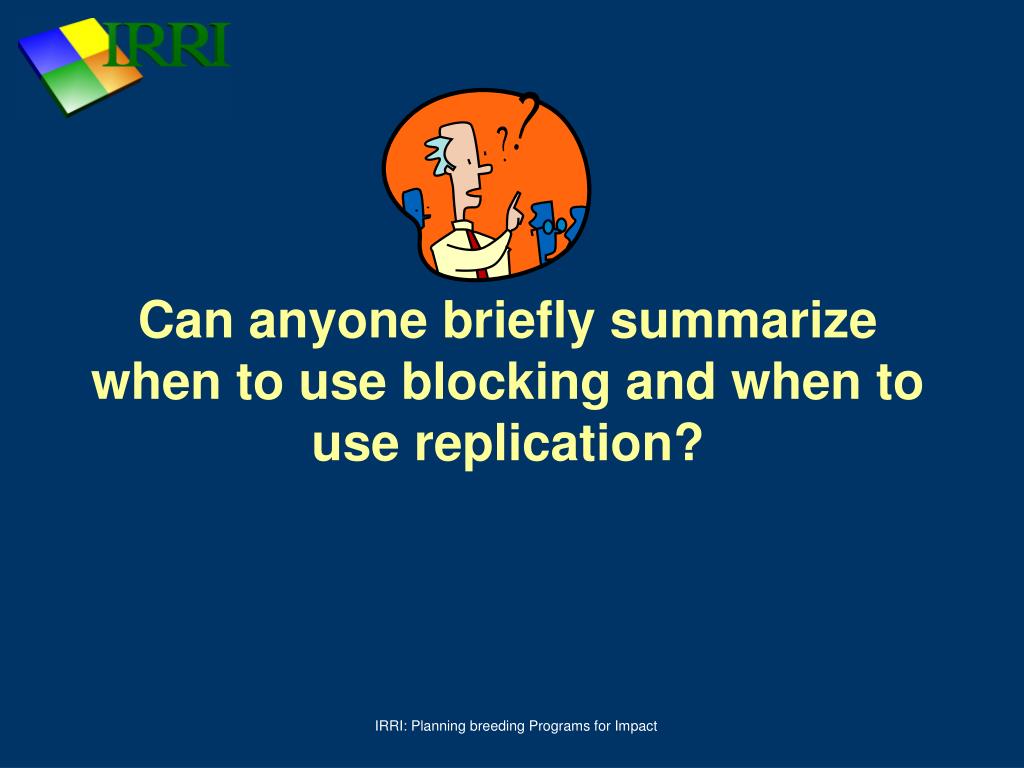 IRRI

Can anyone briefly summarize when to use blocking and when to use replication?

IRRI: Planning breeding Programs for Impact